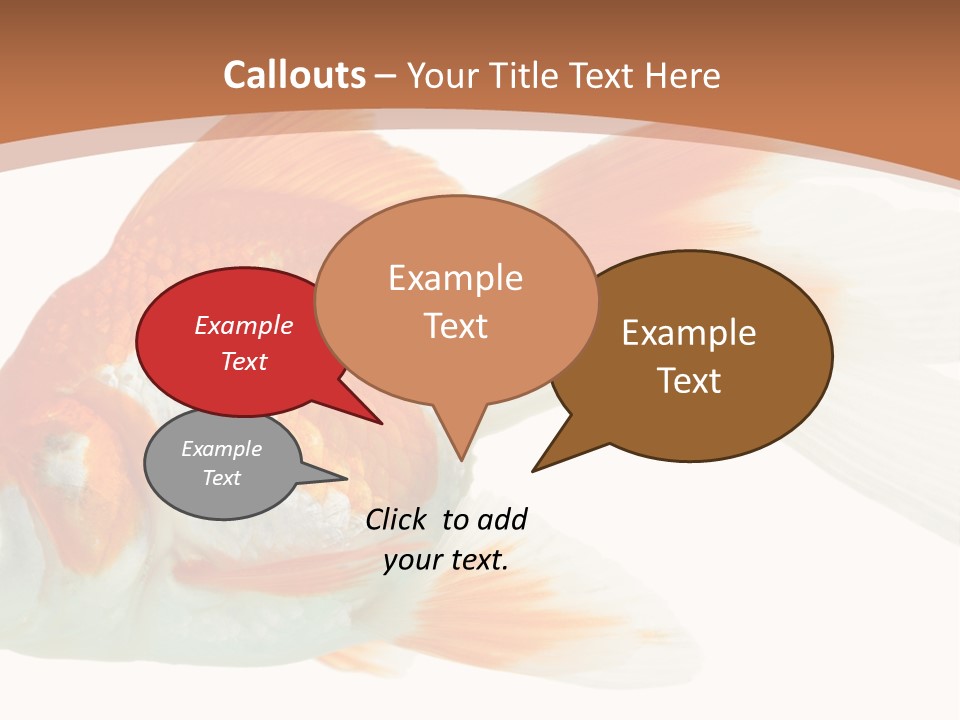 Callouts – Your Title Text Here

Example Text

Example Text

Example Text

Example Text

Click to add your text.